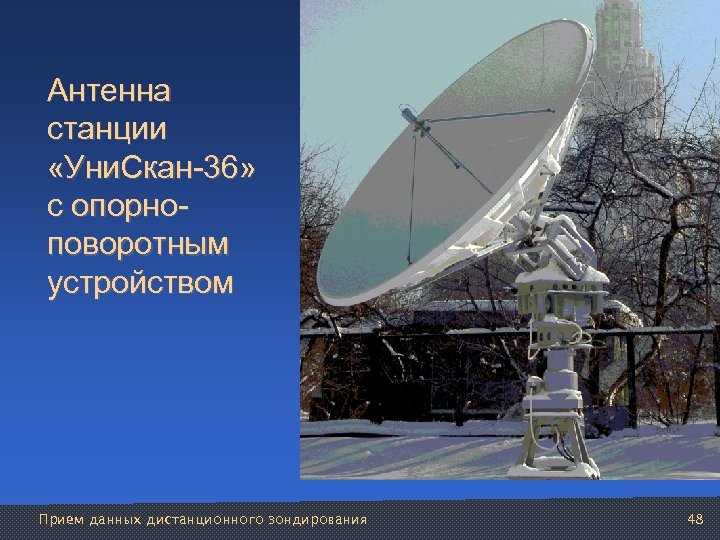 Антенна станции «УниСкан-36» с опорно-поворотным устройством

Прием данных дистанционного зондирования

48